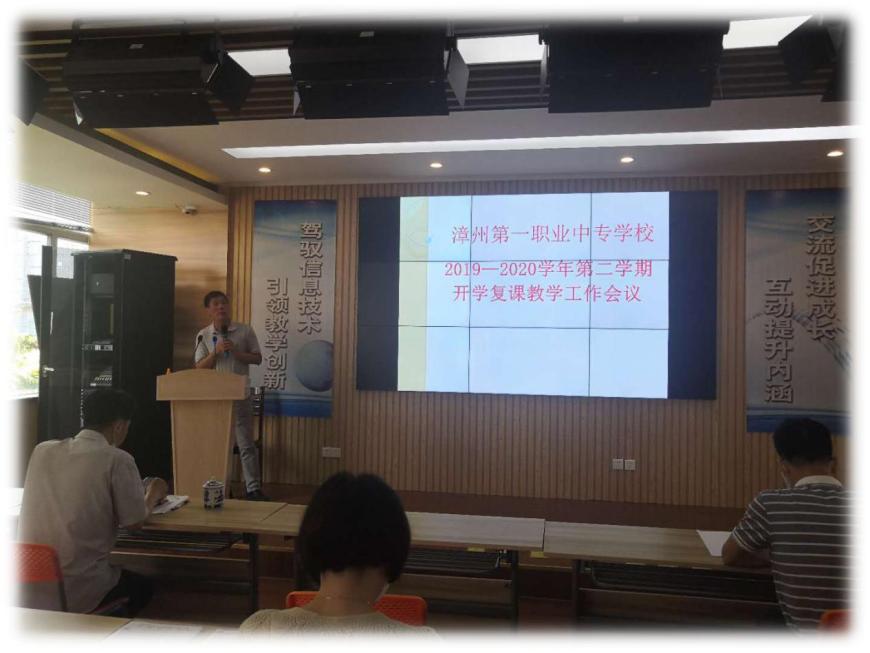 驾驭信息技术 引领教学创新

漳州第一职业中专学校
2019—2020学年第二学期
开学复课教学工作会议

交流促进成长 互动提升内涵